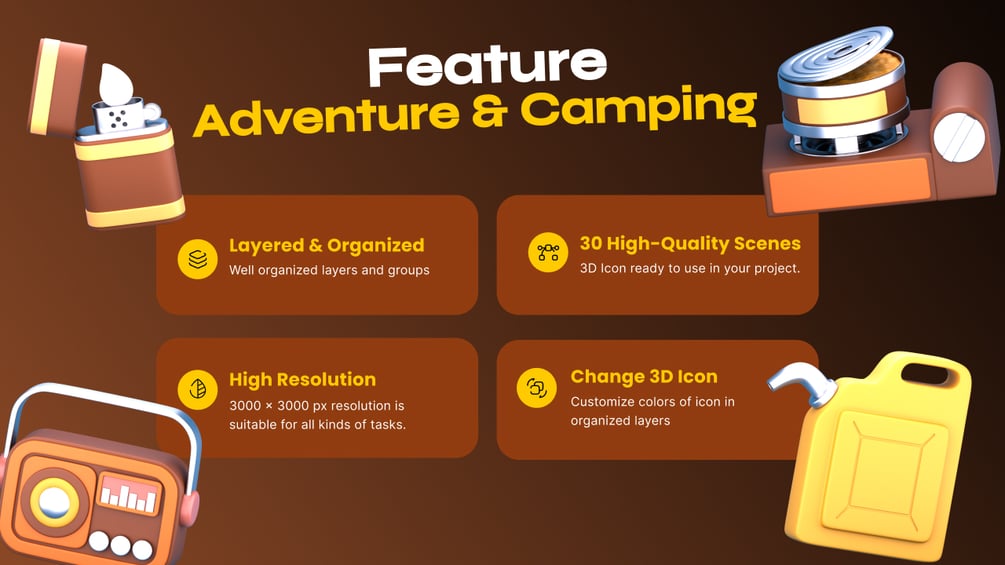 Feature
Adventure & Camping

Layered & Organized
Well organized layers and groups

30 High-Quality Scenes
3D Icon ready to use in your project.

High Resolution
3000 × 3000 px resolution is suitable for all kinds of tasks.

Change 3D Icon
Customize colors of icon in organized layers